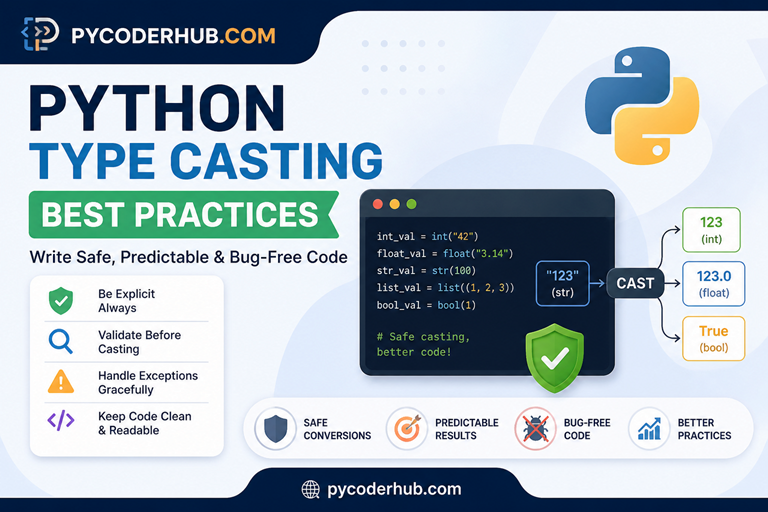 PYCODERHUB.COM

PYTHON
TYPE CASTING
BEST PRACTICES
Write Safe, Predictable & Bug-Free Code

Be Explicit Always
Validate Before Casting
Handle Exceptions Gracefully
Keep Code Clean & Readable

int_val = int("42")
float_val = float("3.14")
str_val = str(100)
list_val = list((1, 2, 3))
bool_val = bool(1)

# Safe casting,
better code!

"123"
(str)
CAST
123
(int)
123.0
(float)
True
(bool)

SAFE CONVERSIONS
PREDICTABLE RESULTS
BUG-FREE CODE
BETTER PRACTICES

pycoderhub.com